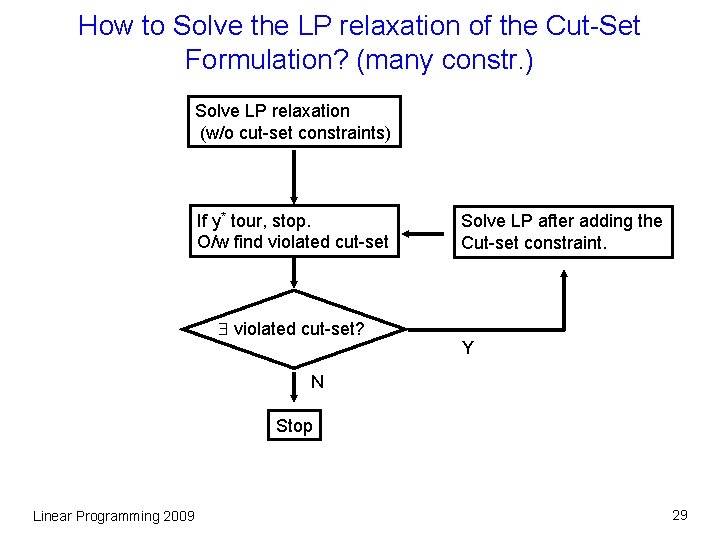 How to Solve the LP relaxation of the Cut-Set Formulation? (many constr.)

Solve LP relaxation (w/o cut-set constraints)

If $y^*$ tour, stop. O/w find violated cut-set

Solve LP after adding the Cut-set constraint.

$\exists$ violated cut-set?

Y

N

Stop

Linear Programming 2009

29